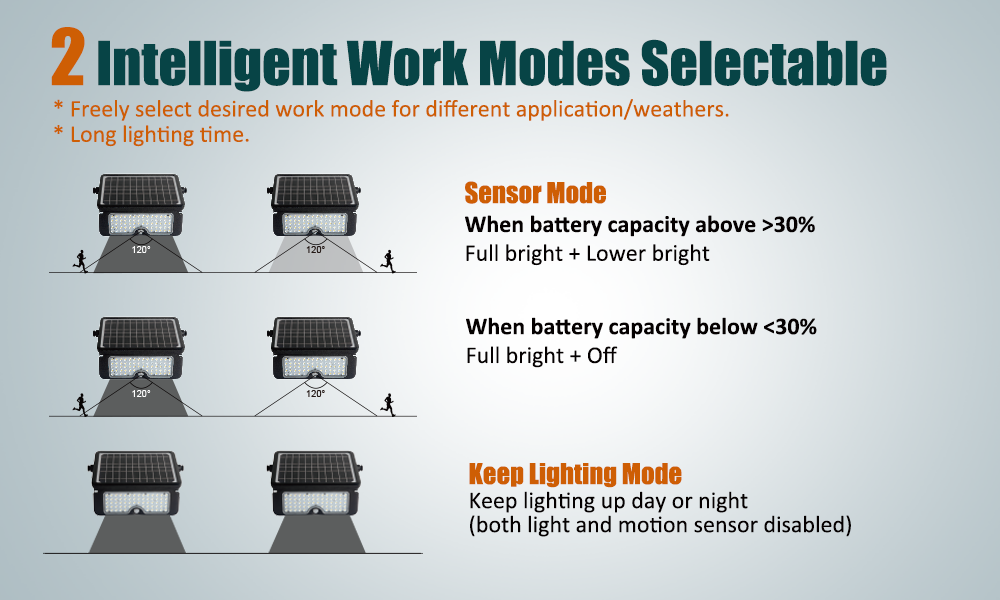 2 Intelligent Work Modes Selectable
* Freely select desired work mode for different application/weathers.
* Long lighting time.

120°

120°

Sensor Mode
When battery capacity above >30%
Full bright + Lower bright

120°

120°

When battery capacity below <30%
Full bright + Off

Keep Lighting Mode
Keep lighting up day or night
(both light and motion sensor disabled)